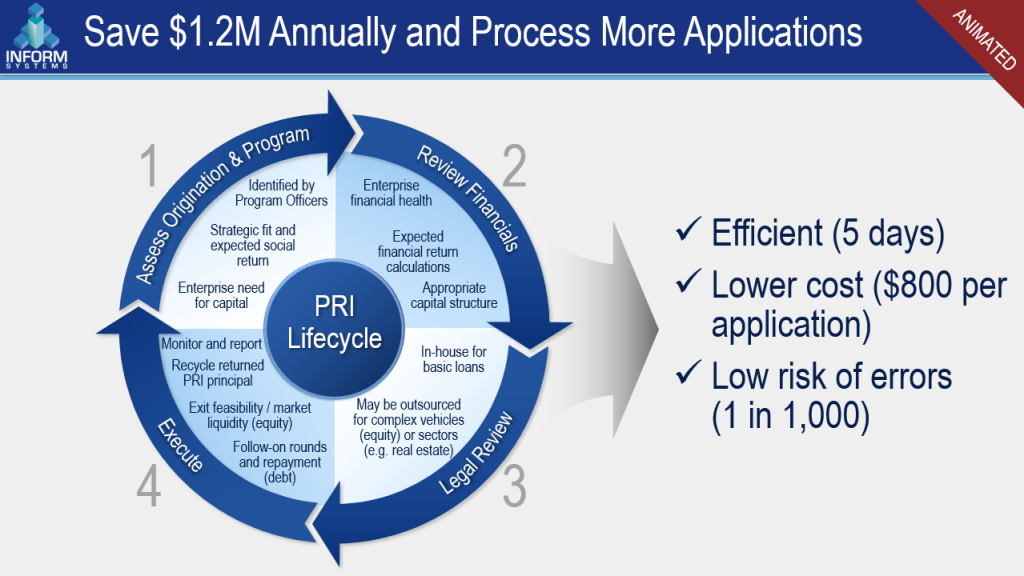 INFORM SYSTEMS

Save \$1.2M Annually and Process More Applications

ANIMATED

1
Assess Origination & Program
Identified by Program Officers
Strategic fit and expected social return
Enterprise need for capital

2
Review Financials
Enterprise financial health
Expected financial return calculations
Appropriate capital structure

PRI Lifecycle

3
Legal Review
In-house for basic loans
May be outsourced for complex vehicles (equity) or sectors (e.g. real estate)

4
Execute
Monitor and report
Recycle returned PRI principal
Exit feasibility / market liquidity (equity)
Follow-on rounds and repayment (debt)

✓ Efficient (5 days)
✓ Lower cost (\$800 per application)
✓ Low risk of errors (1 in 1,000)